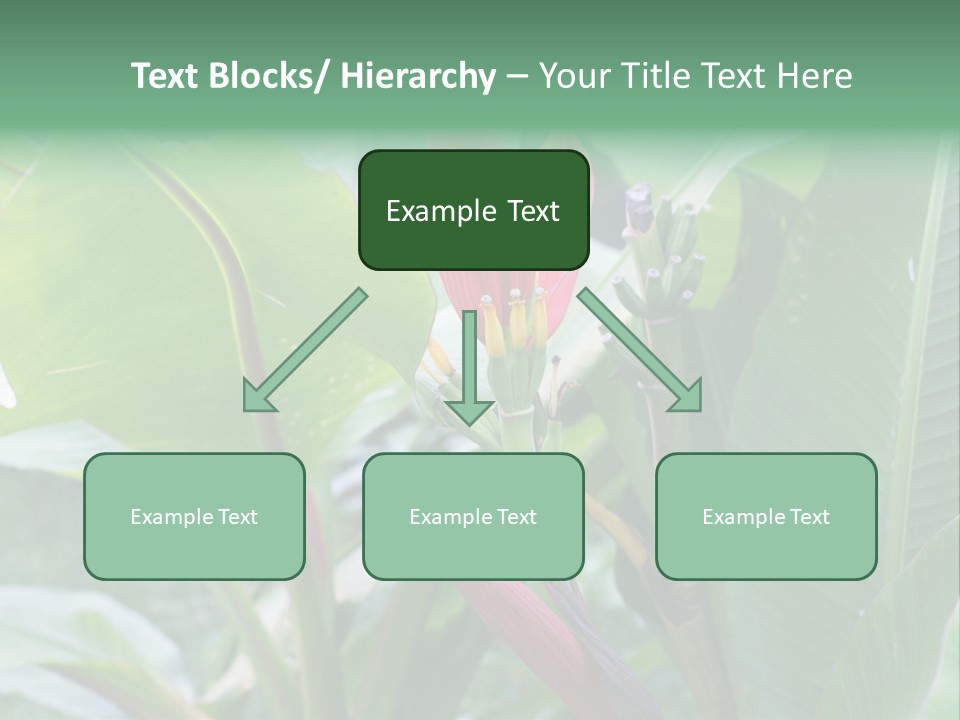 Text Blocks/ Hierarchy – Your Title Text Here

Example Text

Example Text

Example Text

Example Text